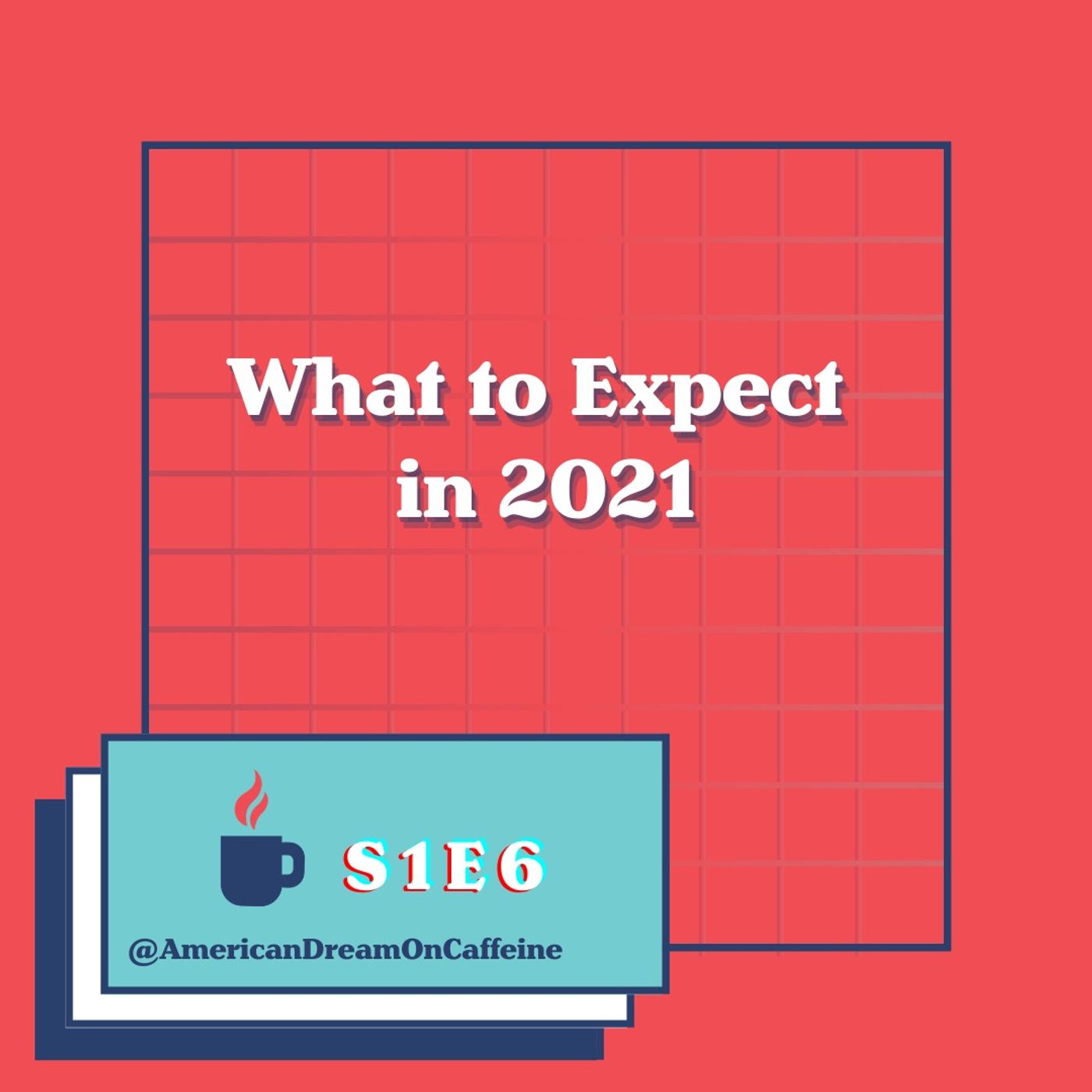 What to Expect in 2021

S1E6

@AmericanDreamOnCaffeine